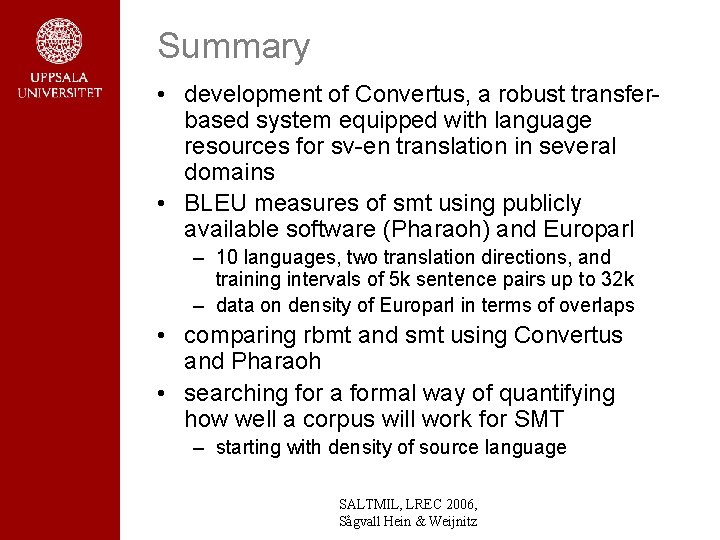 UPPSALA UNIVERSITET

Summary

• development of Convertus, a robust transfer-based system equipped with language resources for sv-en translation in several domains
• BLEU measures of smt using publicly available software (Pharaoh) and Europarl
– 10 languages, two translation directions, and training intervals of 5k sentence pairs up to 32k
– data on density of Europarl in terms of overlaps
• comparing rbmt and smt using Convertus and Pharaoh
• searching for a formal way of quantifying how well a corpus will work for SMT
– starting with density of source language

SALTMIL, LREC 2006,
Sågvall Hein & Weijnitz